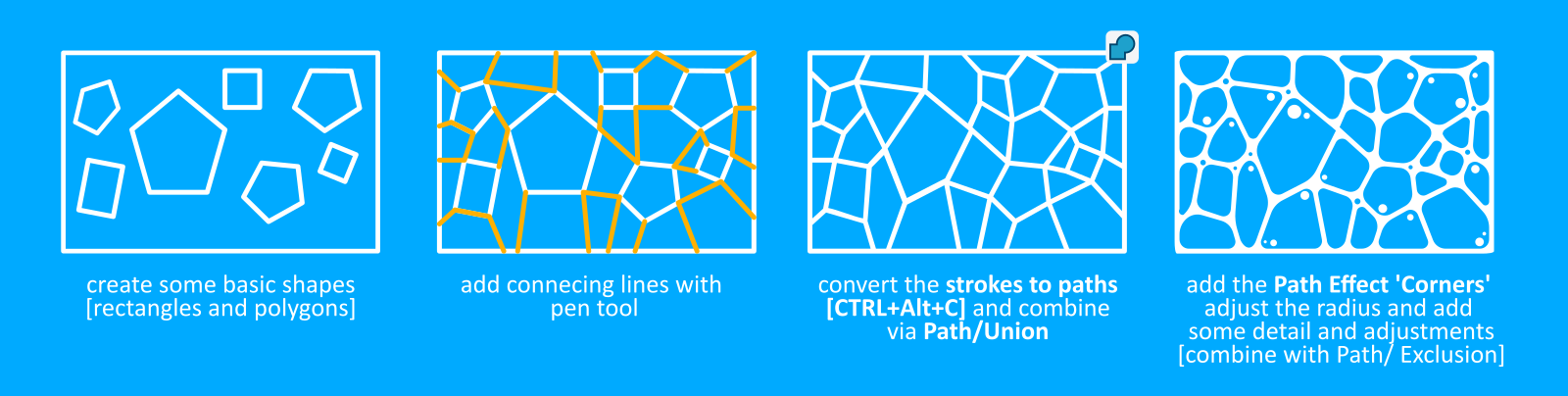 create some basic shapes [rectangles and polygons]

add connecing lines with pen tool

convert the strokes to paths [CTRL+Alt+C] and combine via Path/Union

add the Path Effect 'Corners' adjust the radius and add some detail and adjustments [combine with Path/ Exclusion]